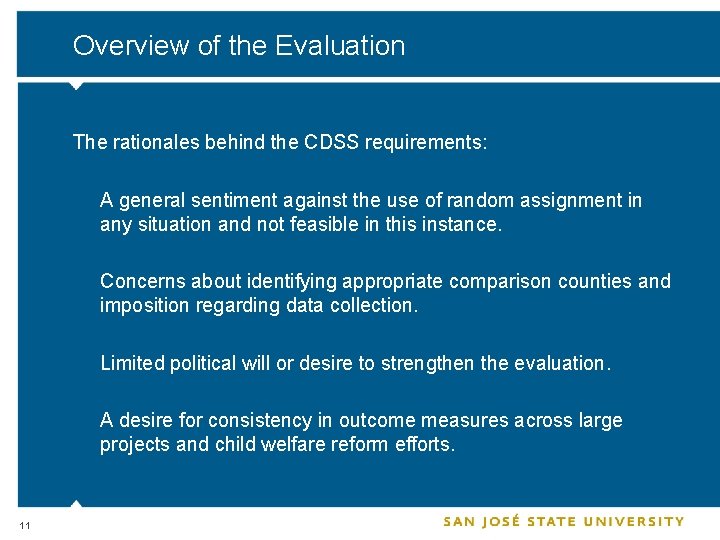 Overview of the Evaluation

The rationales behind the CDSS requirements:

A general sentiment against the use of random assignment in any situation and not feasible in this instance.

Concerns about identifying appropriate comparison counties and imposition regarding data collection.

Limited political will or desire to strengthen the evaluation.

A desire for consistency in outcome measures across large projects and child welfare reform efforts.

11

SAN JOSÉ STATE UNIVERSITY